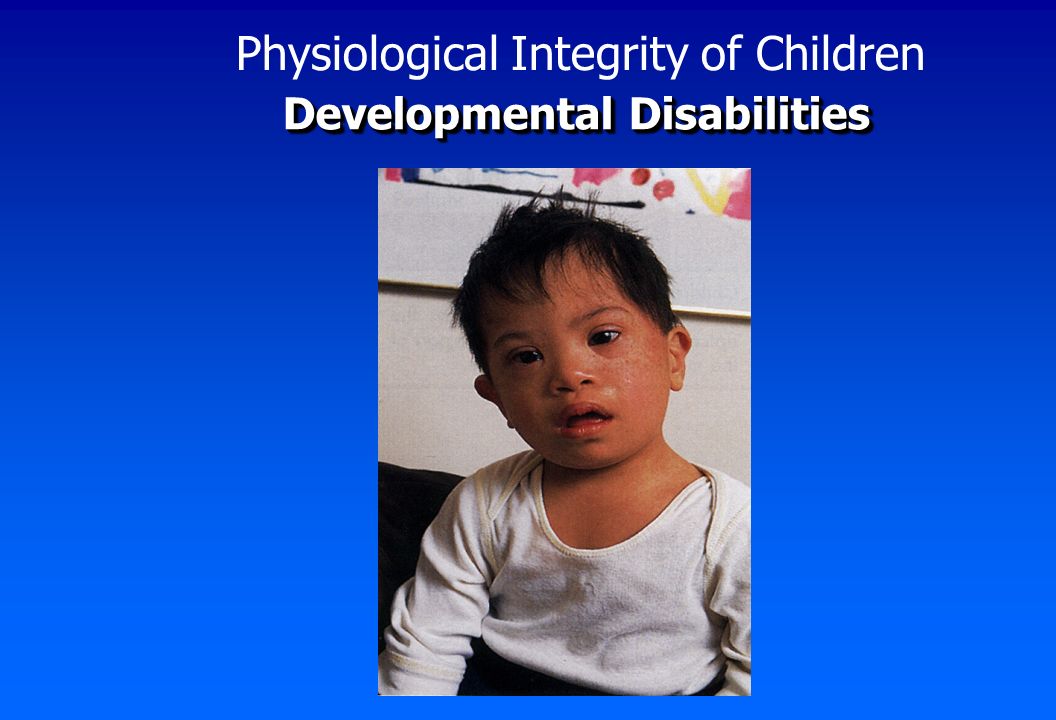 Physiological Integrity of Children
Developmental Disabilities